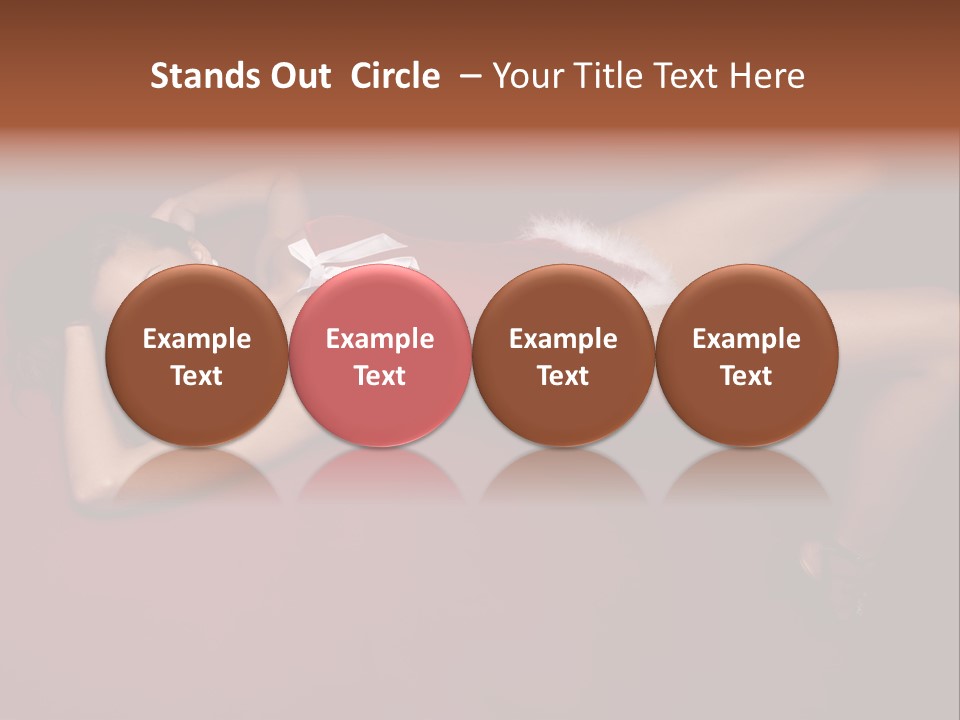 Stands Out Circle – Your Title Text Here

Example Text

Example Text

Example Text

Example Text